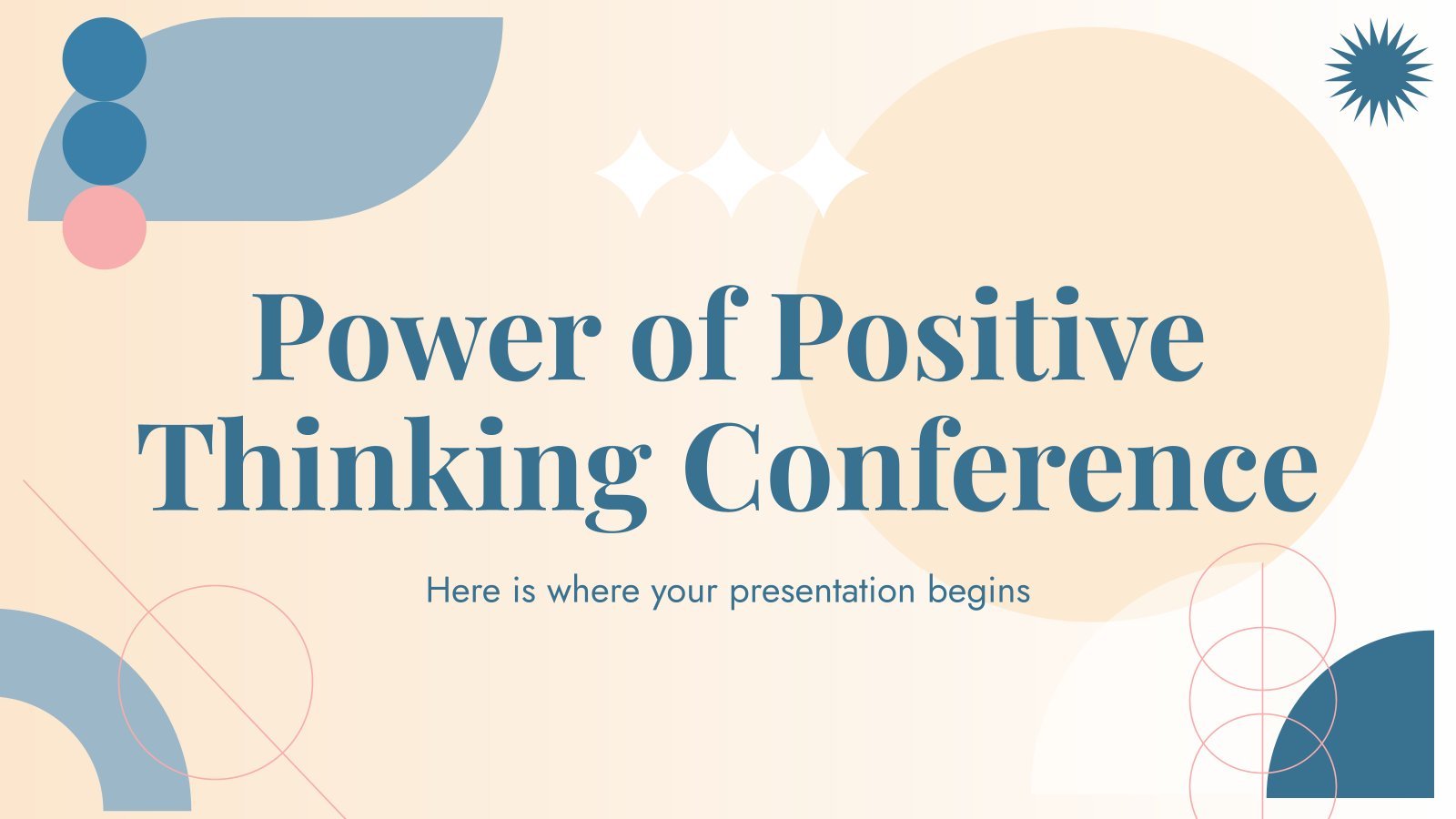 Power of Positive Thinking Conference

Here is where your presentation begins